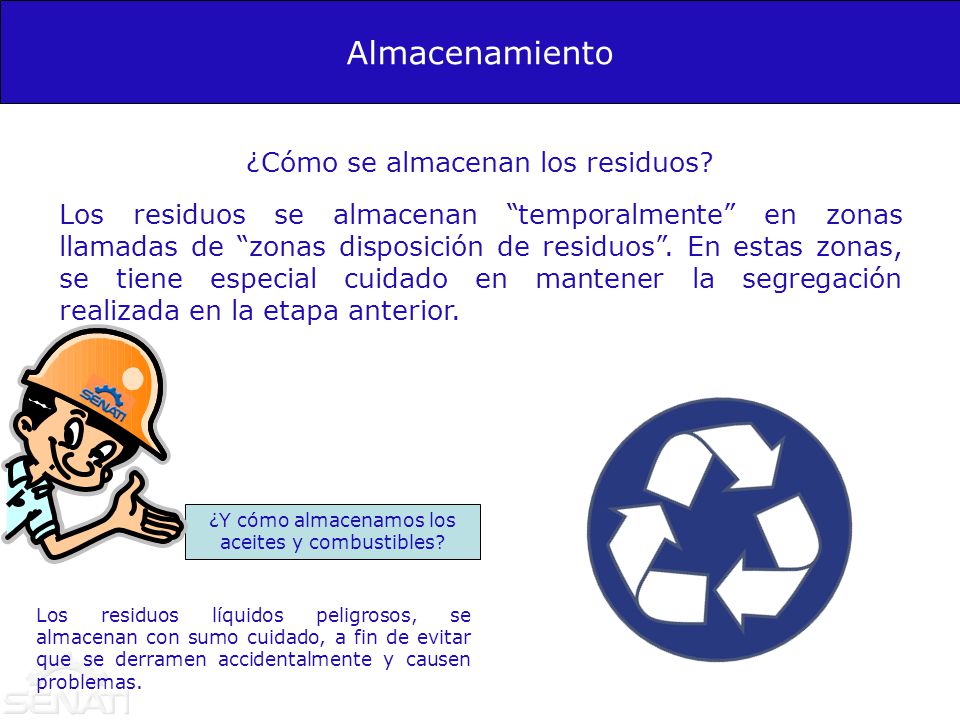 Almacenamiento

¿Cómo se almacenan los residuos?

Los residuos se almacenan “temporalmente” en zonas llamadas de “zonas disposición de residuos”. En estas zonas, se tiene especial cuidado en mantener la segregación realizada en la etapa anterior.

SENATI

¿Y cómo almacenamos los aceites y combustibles?

Los residuos líquidos peligrosos, se almacenan con sumo cuidado, a fin de evitar que se derramen accidentalmente y causen problemas.

SENATI